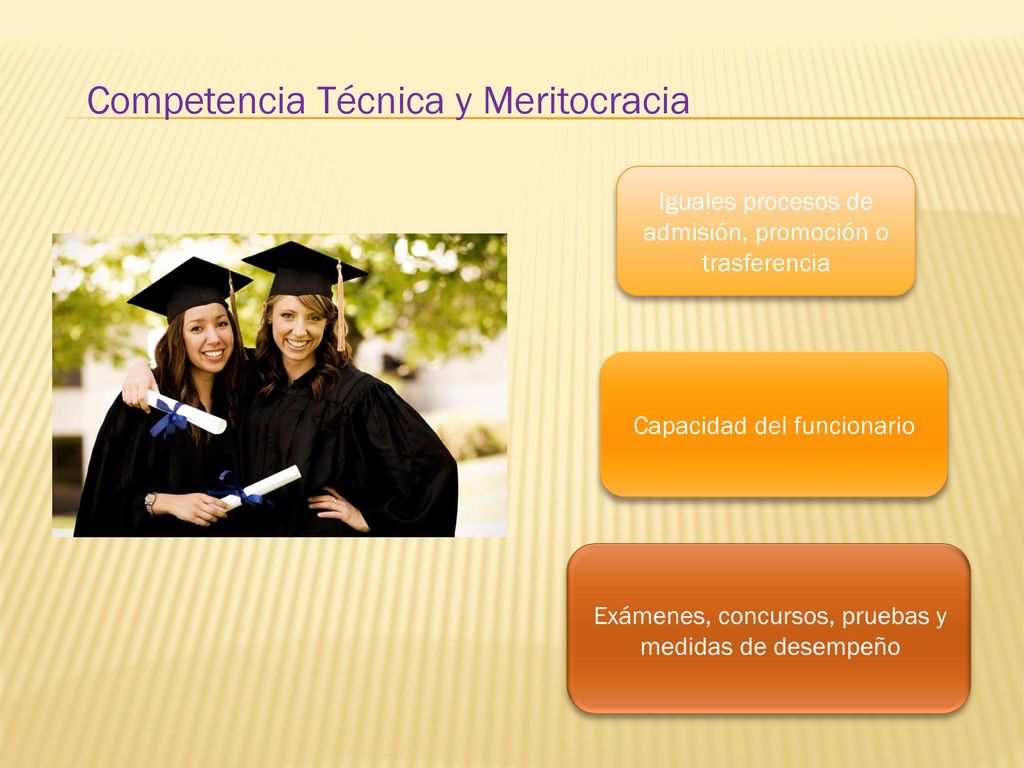 Competencia Técnica y Meritocracia

Iguales procesos de admisión, promoción o trasferencia

Capacidad del funcionario

Exámenes, concursos, pruebas y medidas de desempeño